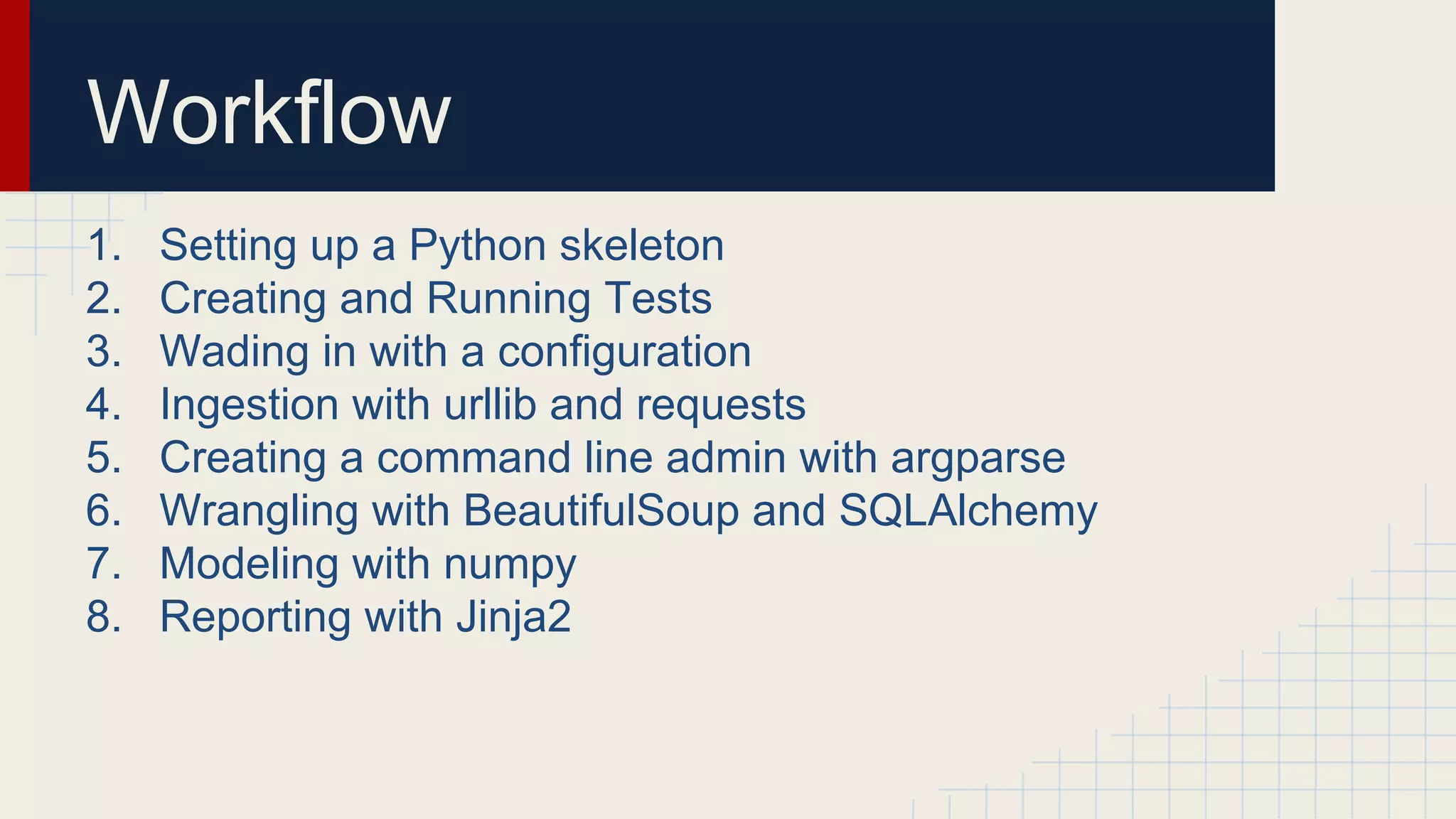 Workflow

1. Setting up a Python skeleton
2. Creating and Running Tests
3. Wading in with a configuration
4. Ingestion with urllib and requests
5. Creating a command line admin with argparse
6. Wrangling with BeautifulSoup and SQLAlchemy
7. Modeling with numpy
8. Reporting with Jinja2